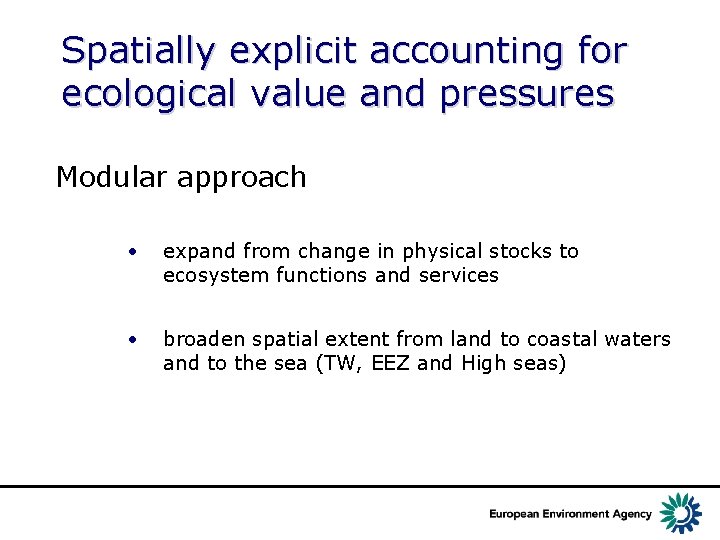 Spatially explicit accounting for ecological value and pressures

Modular approach

• expand from change in physical stocks to ecosystem functions and services

• broaden spatial extent from land to coastal waters and to the sea (TW, EEZ and High seas)

European Environment Agency